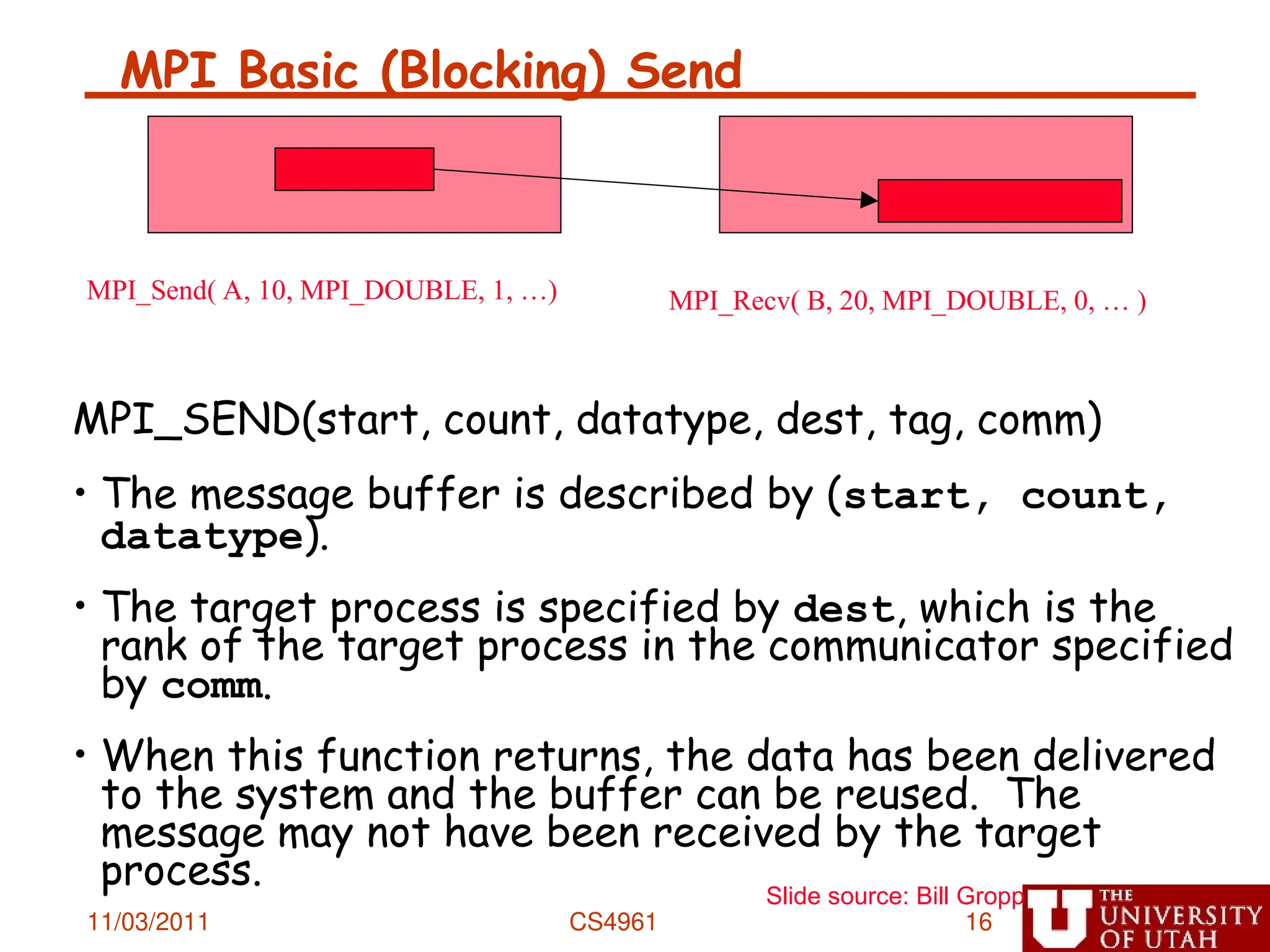 MPI Basic (Blocking) Send

MPI_Send( A, 10, MPI_DOUBLE, 1, …)

MPI_Recv( B, 20, MPI_DOUBLE, 0, … )

MPI_SEND(start, count, datatype, dest, tag, comm)

• The message buffer is described by (start, count, datatype).

• The target process is specified by dest, which is the rank of the target process in the communicator specified by comm.

• When this function returns, the data has been delivered to the system and the buffer can be reused. The message may not have been received by the target process.

Slide source: Bill Gropp

11/03/2011

CS4961

16

THE UNIVERSITY OF UTAH